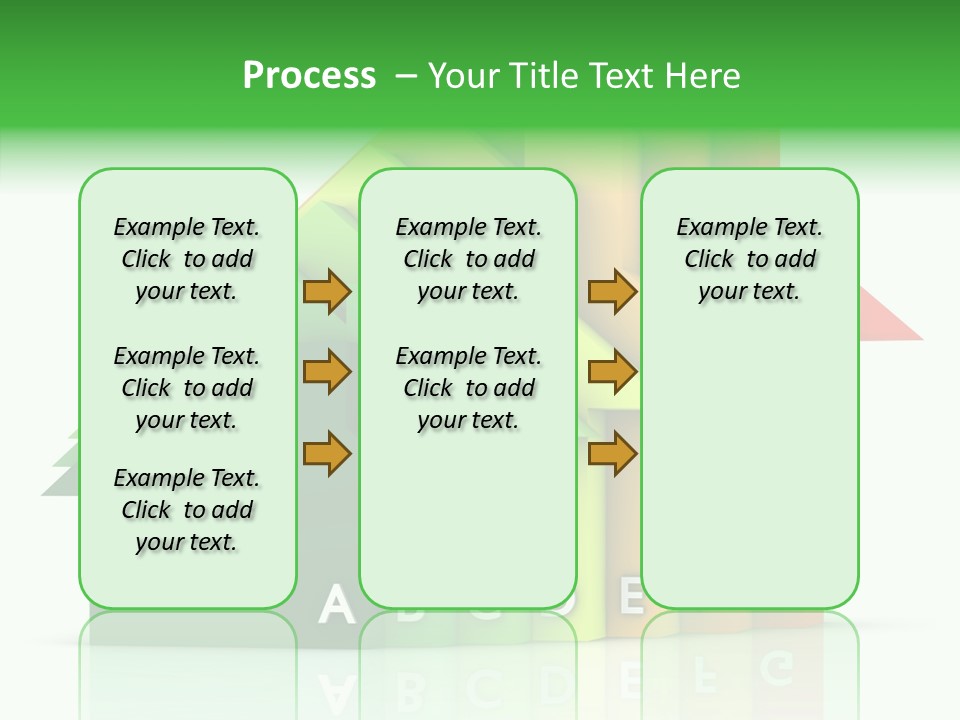 Process – Your Title Text Here

Example Text. Click to add your text.

Example Text. Click to add your text.

Example Text. Click to add your text.

Example Text. Click to add your text.

Example Text. Click to add your text.

Example Text. Click to add your text.

A E